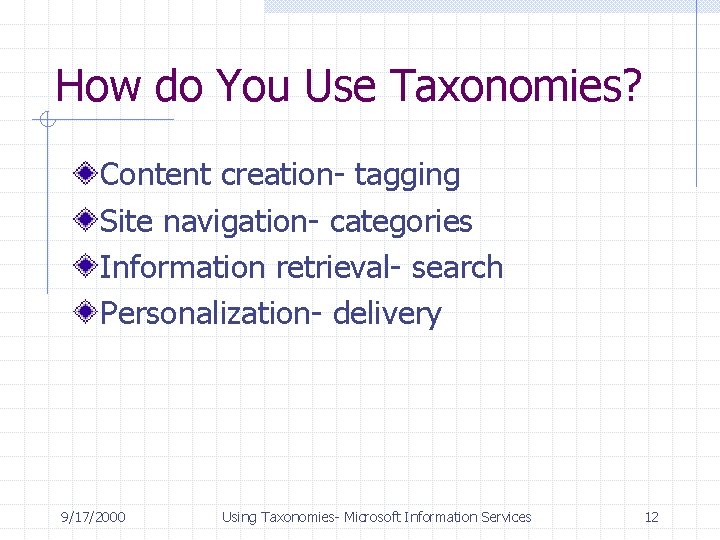 How do You Use Taxonomies?

Content creation- tagging

Site navigation- categories

Information retrieval- search

Personalization- delivery

9/17/2000

Using Taxonomies- Microsoft Information Services

12